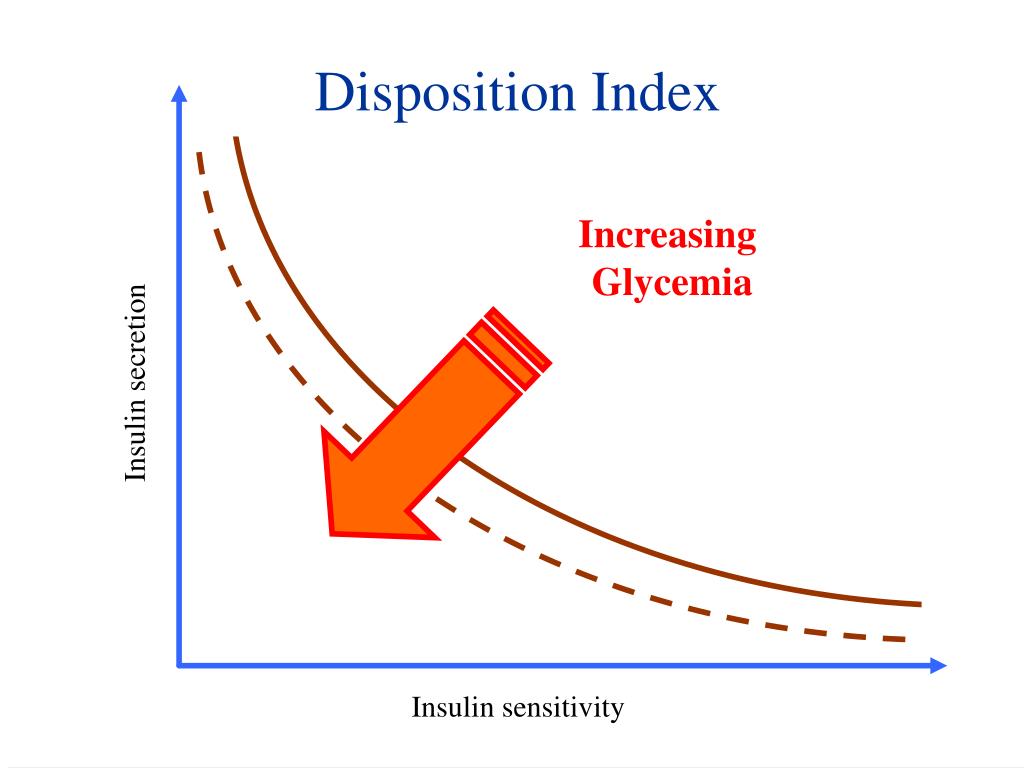 Disposition Index

Increasing Glycemia

Insulin secretion

Insulin sensitivity